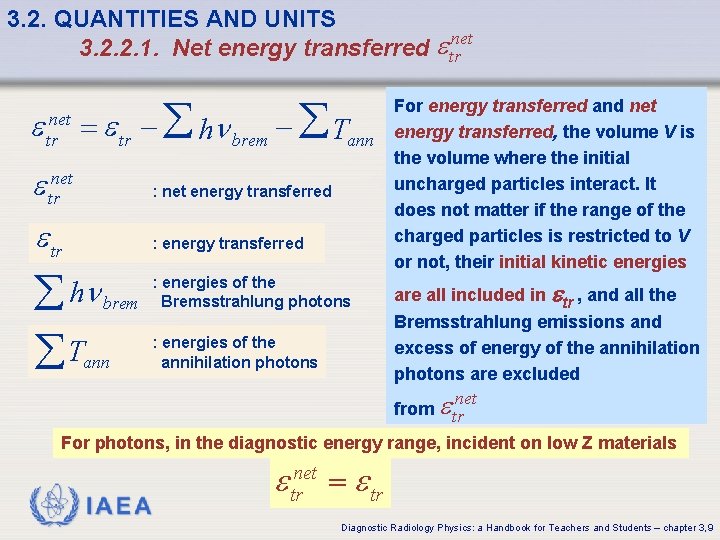 3.2. QUANTITIES AND UNITS

3.2.2.1. Net energy transferred $\varepsilon_{tr}^{net}$

$\varepsilon_{tr}^{net} = \varepsilon_{tr} - \sum h\nu_{brem} - \sum T_{ann}$

$\varepsilon_{tr}^{net}$ : net energy transferred

$\varepsilon_{tr}$ : energy transferred

$\sum h\nu_{brem}$ : energies of the Bremsstrahlung photons

$\sum T_{ann}$ : energies of the annihilation photons

For energy transferred and net energy transferred, the volume V is the volume where the initial uncharged particles interact. It does not matter if the range of the charged particles is restricted to V or not, their initial kinetic energies are all included in $\varepsilon_{tr}$, and all the Bremsstrahlung emissions and excess of energy of the annihilation photons are excluded from $\varepsilon_{tr}^{net}$

For photons, in the diagnostic energy range, incident on low Z materials

$\varepsilon_{tr}^{net} = \varepsilon_{tr}$

IAEA

Diagnostic Radiology Physics: a Handbook for Teachers and Students – chapter 3,9